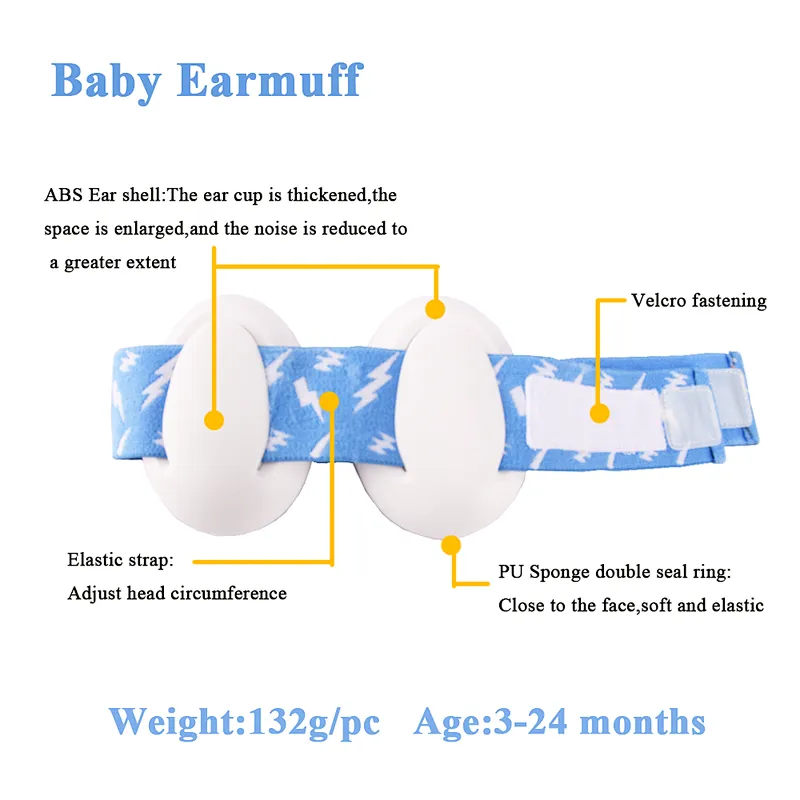 Baby Earmuff

ABS Ear shell:The ear cup is thickened,the space is enlarged,and the noise is reduced to a greater extent

Velcro fastening

Elastic strap:
Adjust head circumference

PU Sponge double seal ring:
Close to the face,soft and elastic

Weight:132g/pc Age:3-24 months